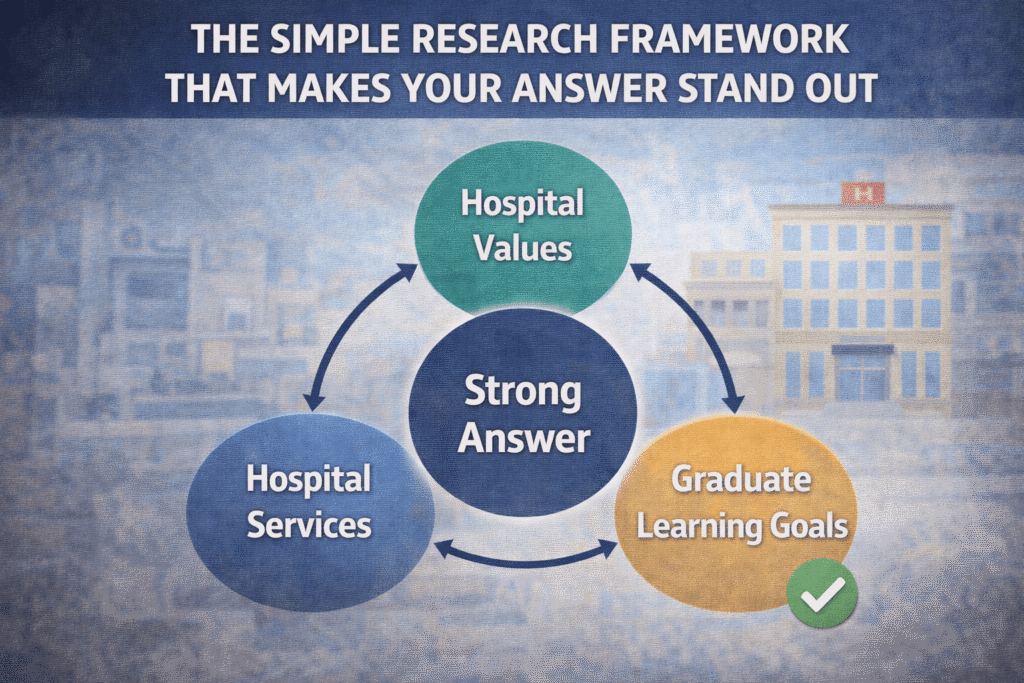 THE SIMPLE RESEARCH FRAMEWORK THAT MAKES YOUR ANSWER STAND OUT

Hospital Values

Strong Answer

Hospital Services

Graduate Learning Goals

H